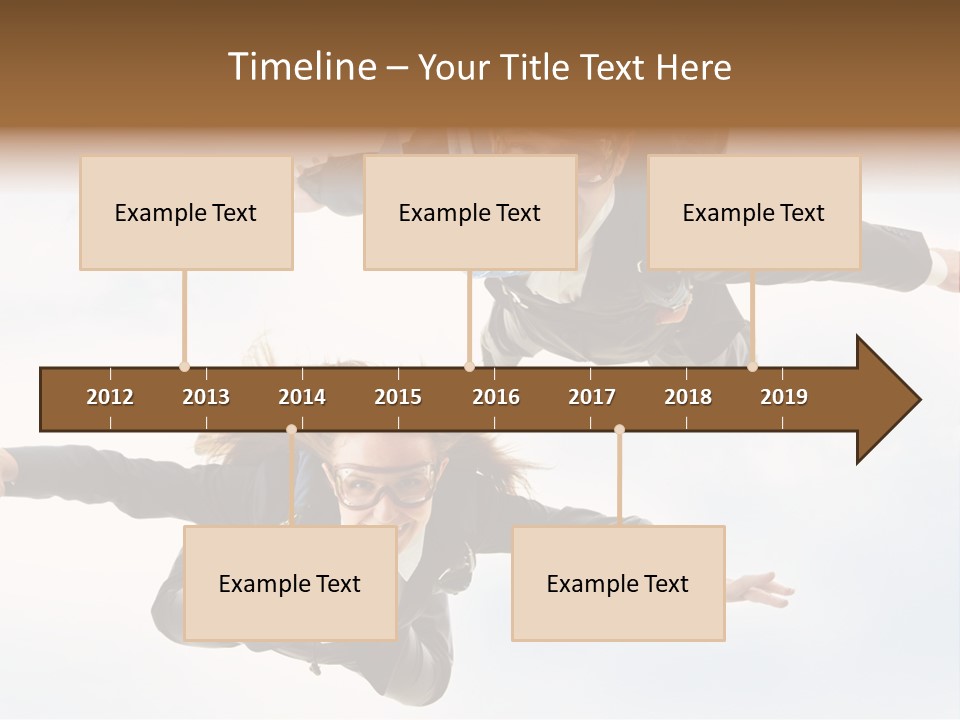 Timeline – Your Title Text Here

Example Text

Example Text

Example Text

2012 2013 2014 2015 2016 2017 2018 2019

Example Text

Example Text